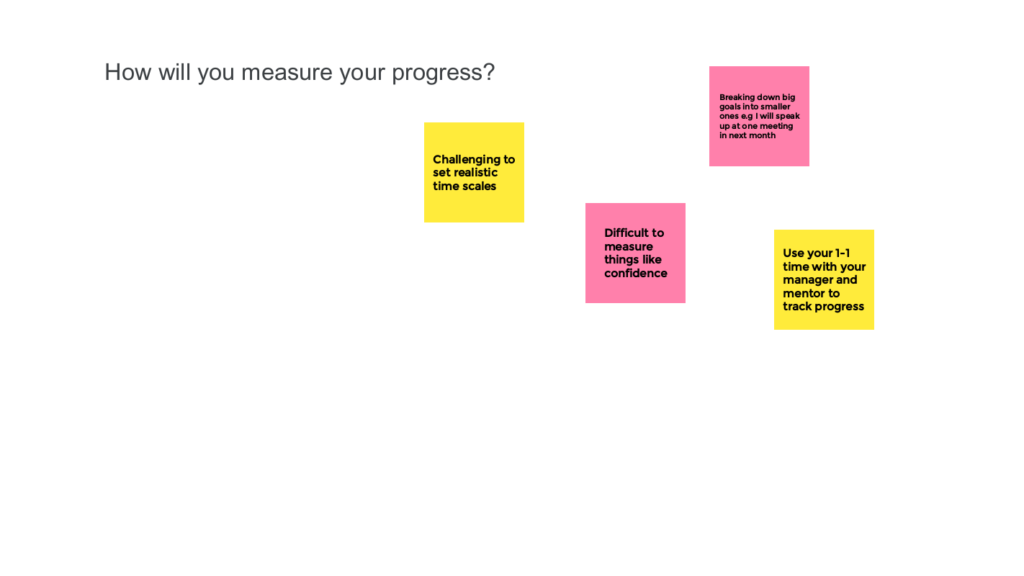 How will you measure your progress?

Breaking down big goals into smaller ones e.g I will speak up at one meeting in next month

Challenging to set realistic time scales

Difficult to measure things like confidence

Use your 1-1 time with your manager and mentor to track progress